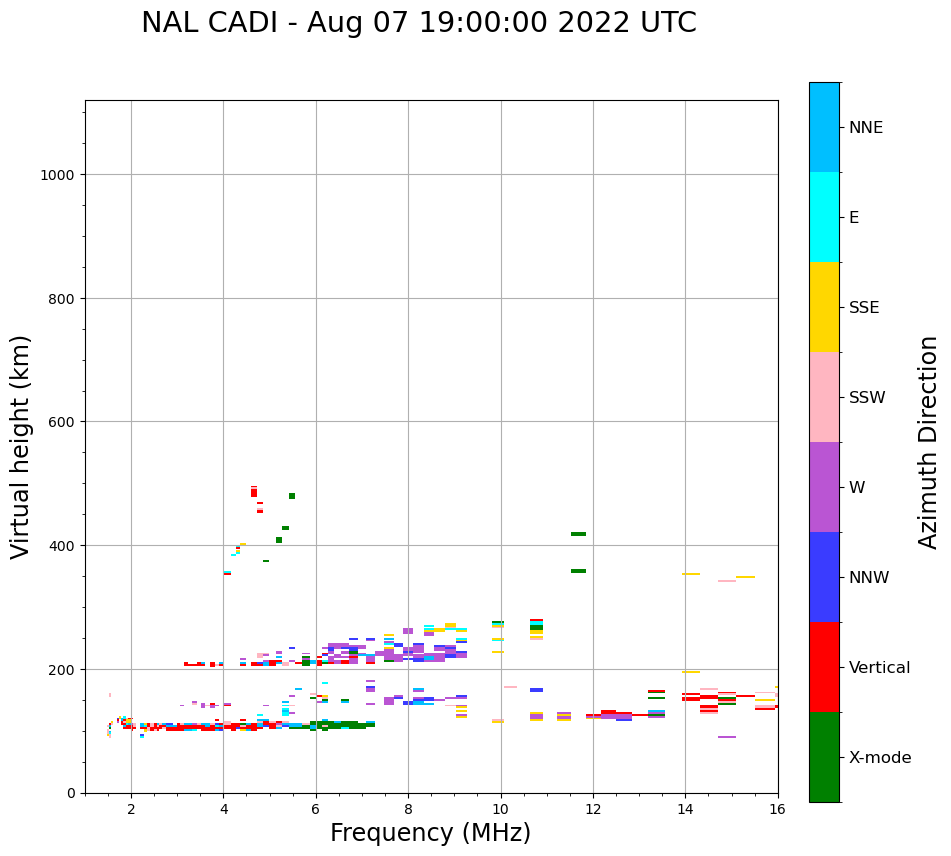 NAL CADI - Aug 07 19:00:00 2022 UTC

Virtual height (km)

1000
800
600
400
200
0

2
4
6
8
10
12
14
16

Frequency (MHz)

NNE
E
SSE
SSW
W
NNW
Vertical
X-mode

Azimuth Direction